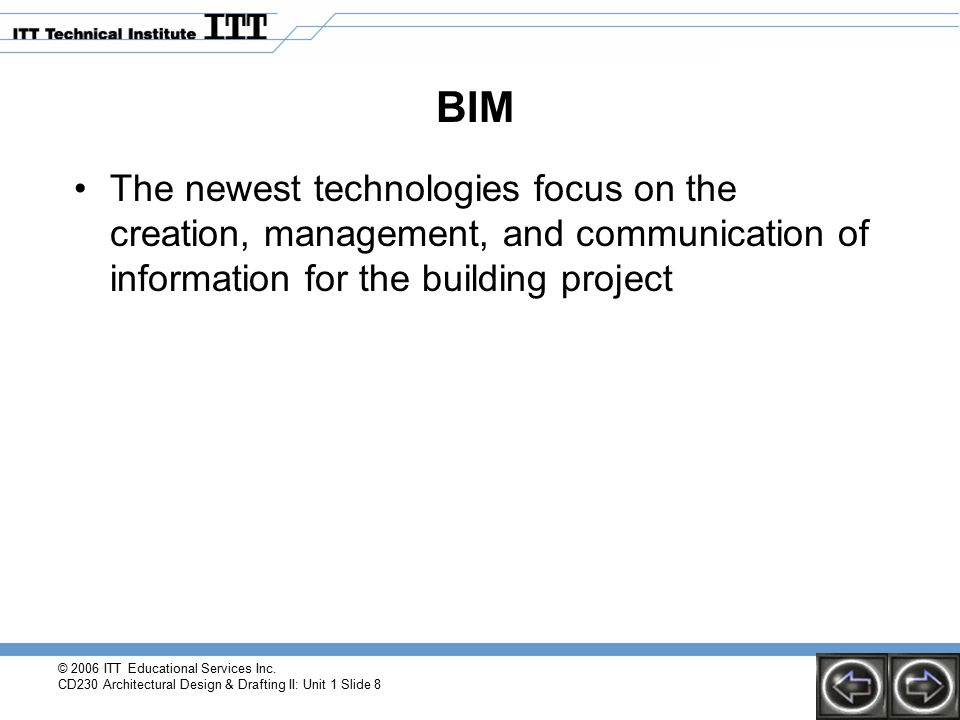 ITT Technical Institute ITT

BIM

• The newest technologies focus on the creation, management, and communication of information for the building project

© 2006 ITT Educational Services Inc.
CD230 Architectural Design & Drafting II: Unit 1 Slide 8